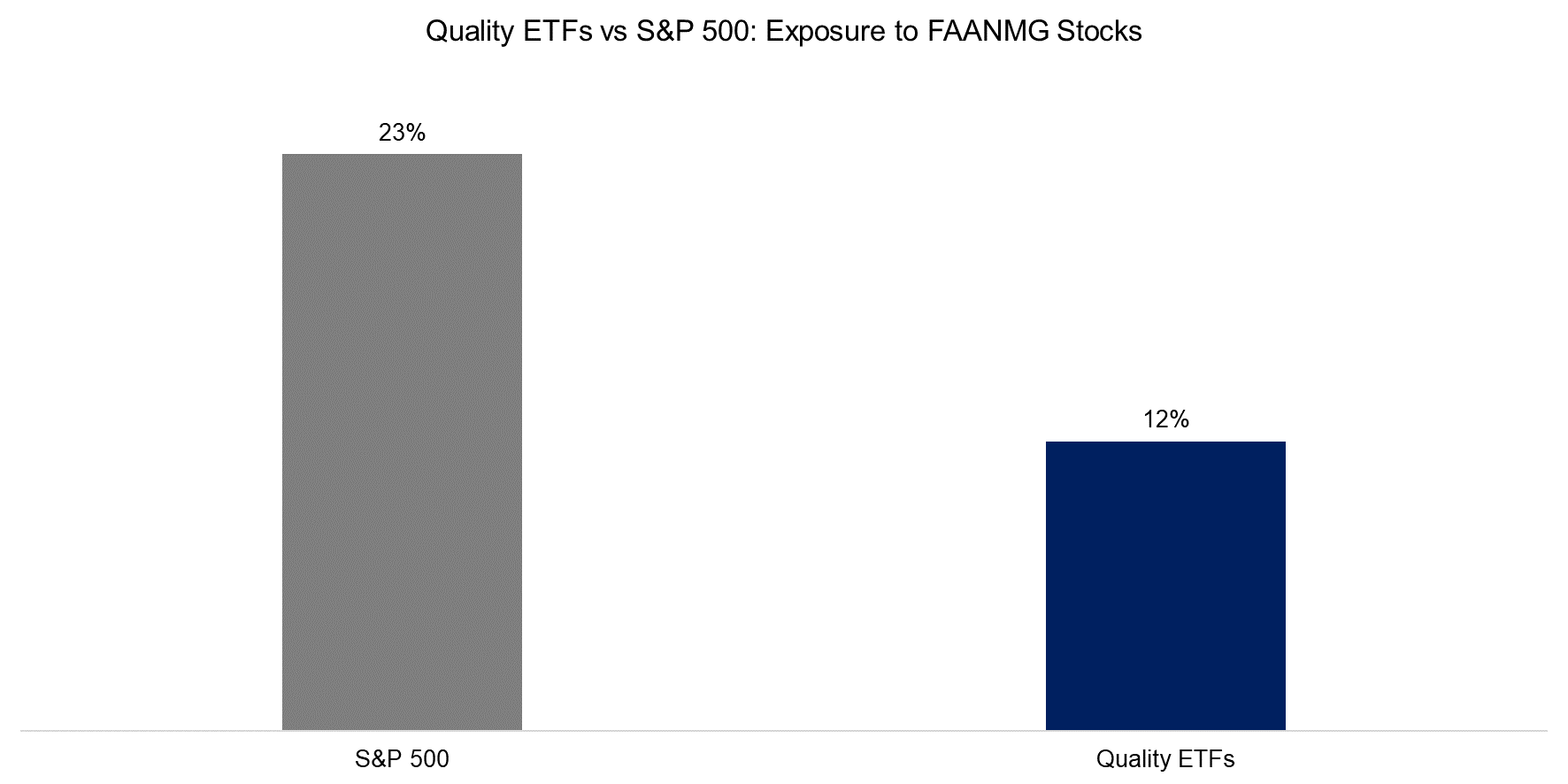 Quality ETFs vs S&P 500: Exposure to FAANMG Stocks

23%

12%

S&P 500

Quality ETFs